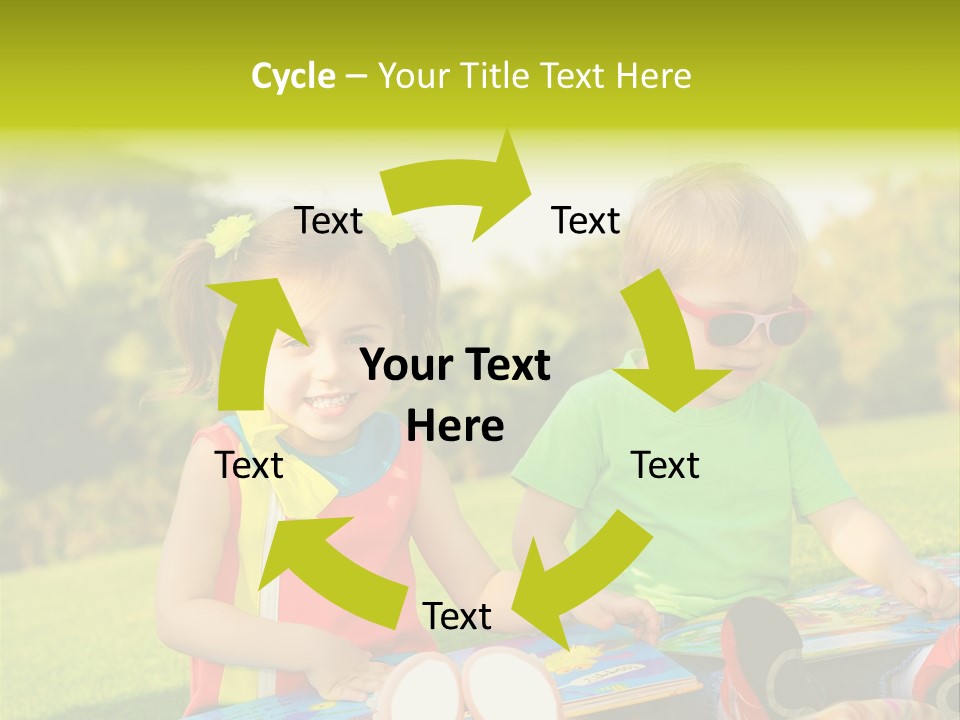 Cycle – Your Title Text Here

Text

Text

Your Text Here

Text

Text

Text